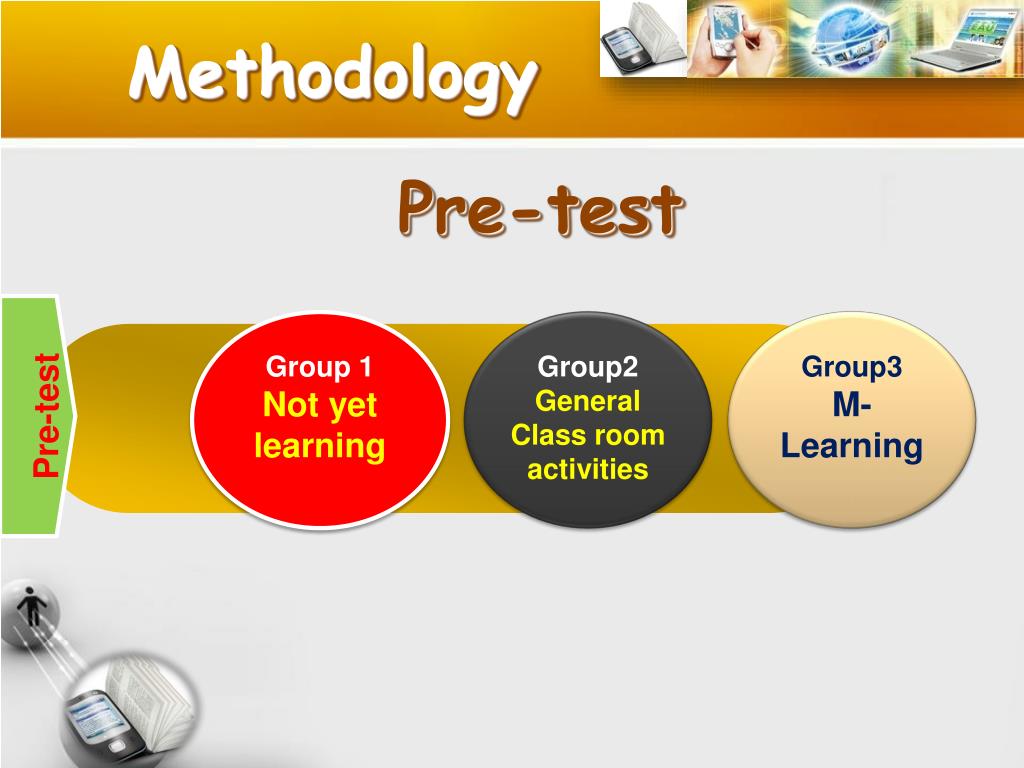 Methodology

Pre-test

Pre-test

Group 1
Not yet learning

Group2
General Class room activities

Group3
M-Learning